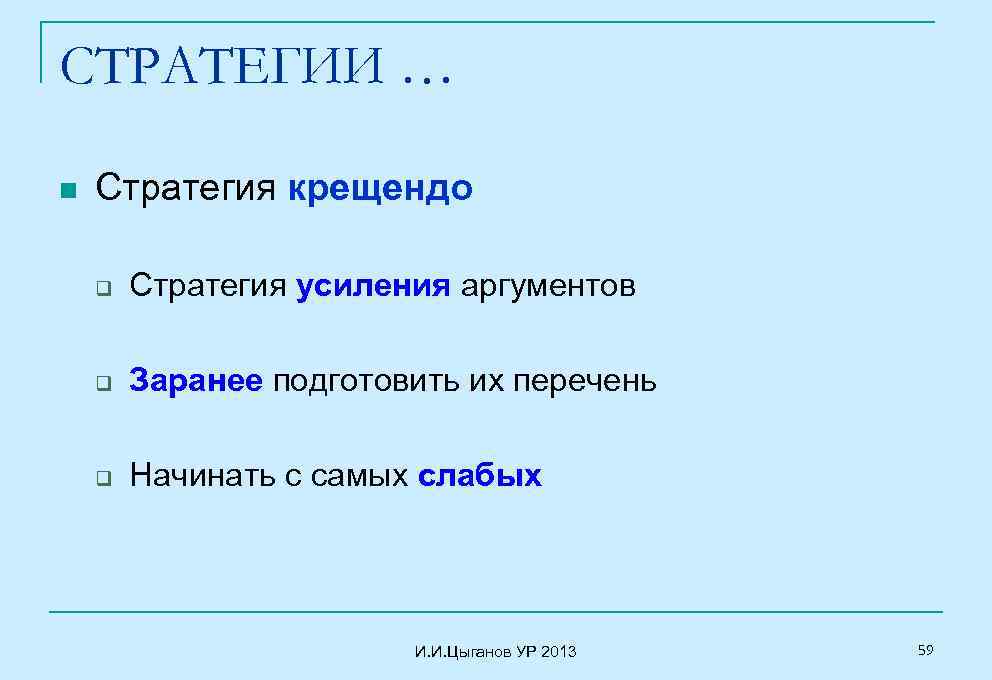 СТРАТЕГИИ …

Стратегия крещендо

Стратегия усиления аргументов

Заранее подготовить их перечень

Начинать с самых слабых

И.И.Цыганов УР 2013

59